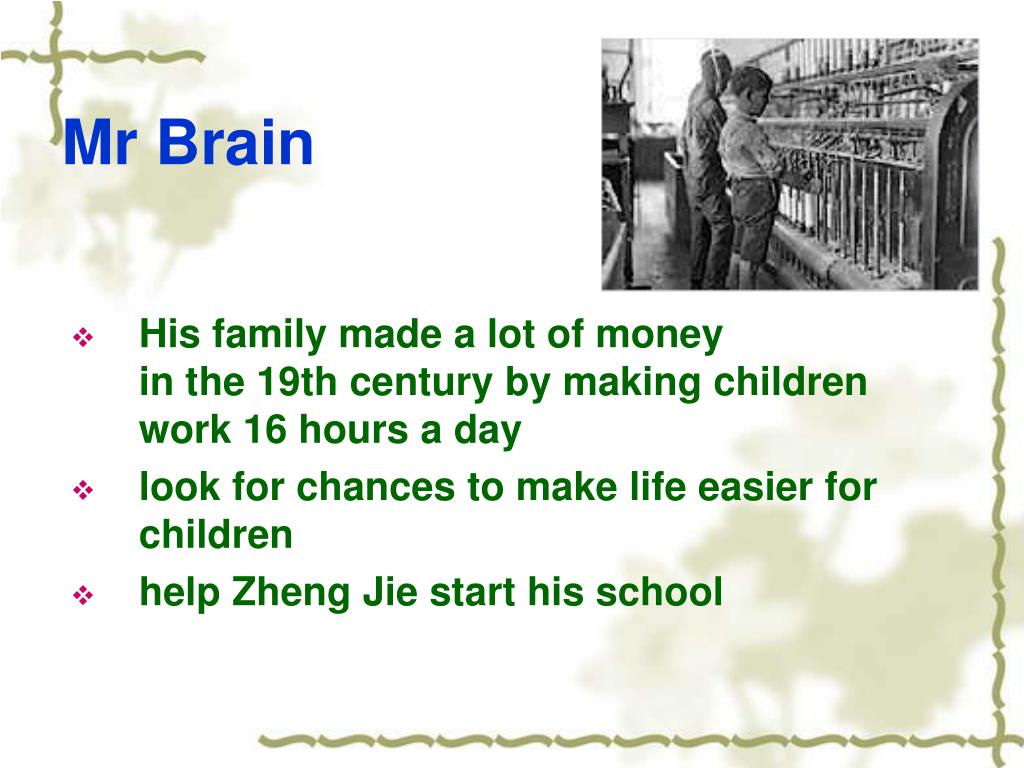 Mr Brain

❖ His family made a lot of money in the 19th century by making children work 16 hours a day

❖ look for chances to make life easier for children

❖ help Zheng Jie start his school